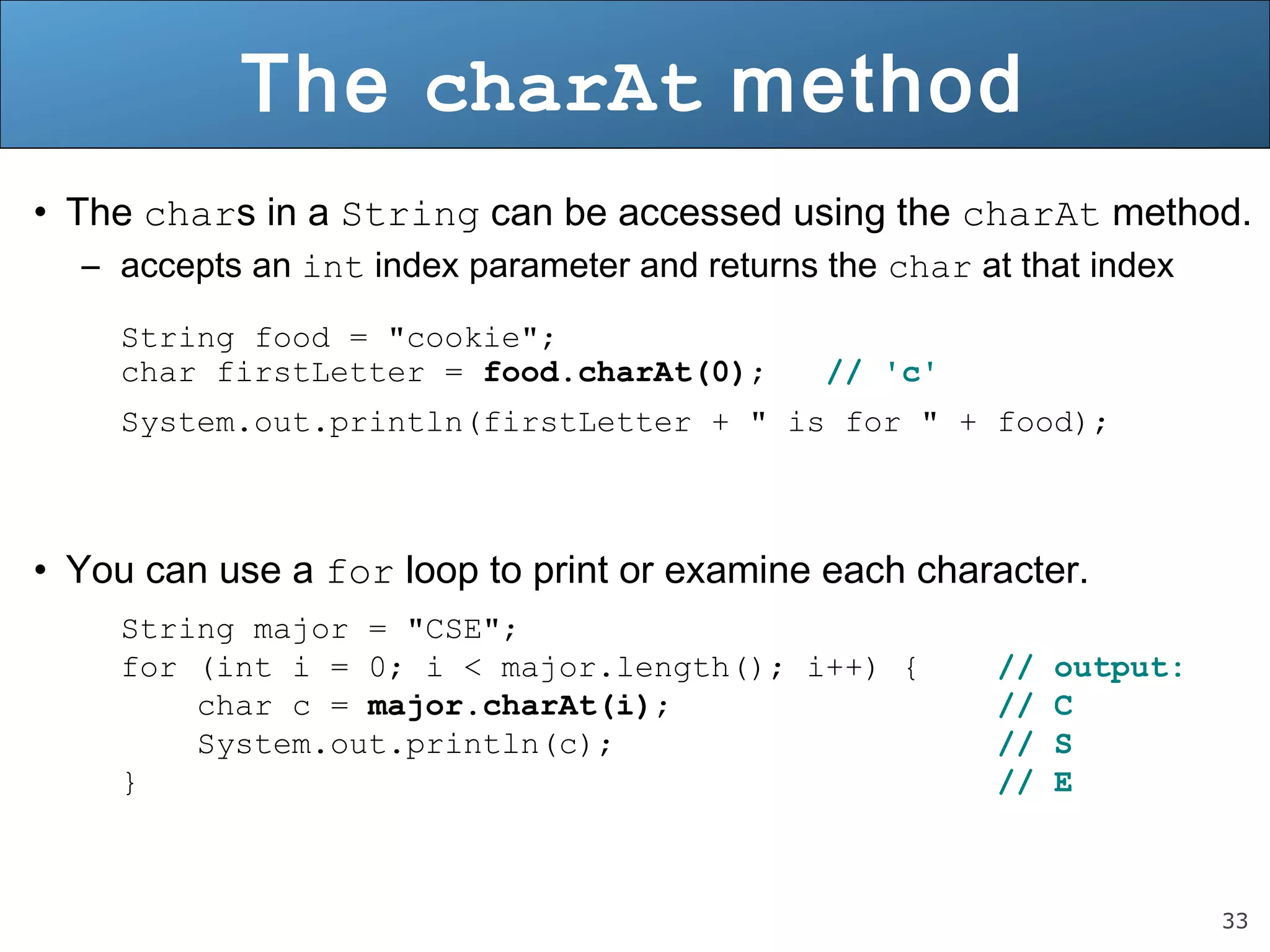 The charAt method

• The chars in a String can be accessed using the charAt method.
– accepts an int index parameter and returns the char at that index

String food = "cookie";
char firstLetter = food.charAt(0); // 'c'
System.out.println(firstLetter + " is for " + food);

• You can use a for loop to print or examine each character.

String major = "CSE";
for (int i = 0; i < major.length(); i++) { // output:
char c = major.charAt(i); // C
System.out.println(c); // S
} // E

33